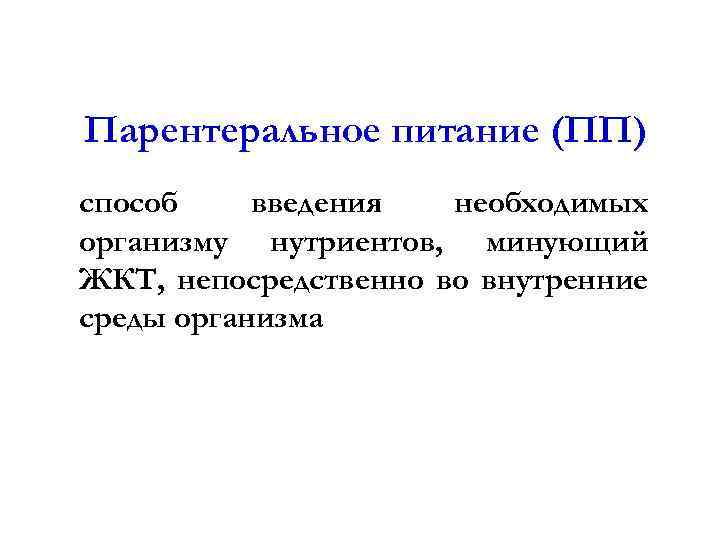 Парентеральное питание (ПП)

способ введения необходимых организму нутриентов, минующий ЖКТ, непосредственно во внутренние среды организма